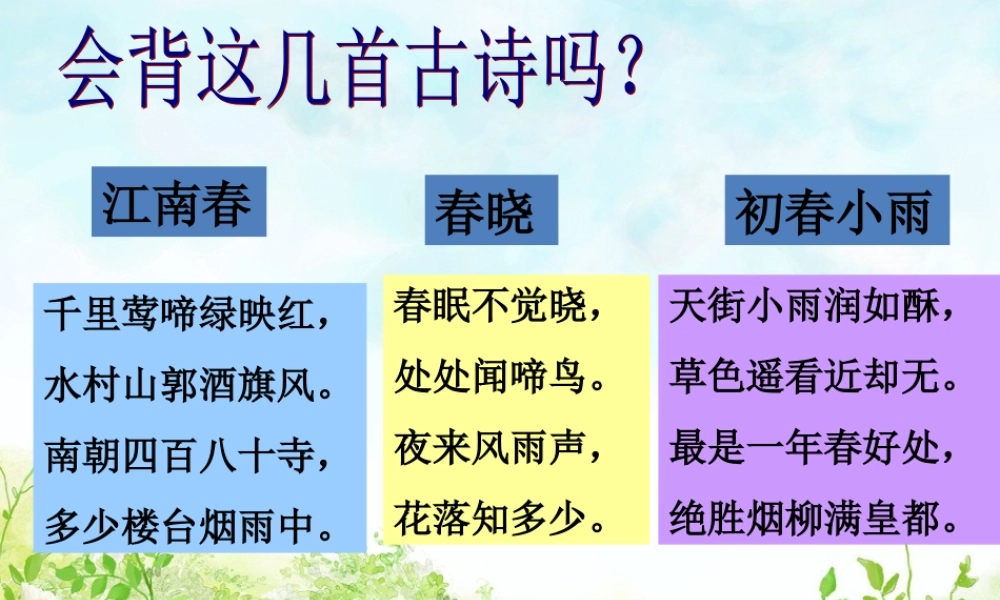 会背这几首古诗吗？

江南春

千里莺啼绿映红，
水村山郭酒旗风。
南朝四百八十寺，
多少楼台烟雨中。

春晓

春眠不觉晓，
处处闻啼鸟。
夜来风雨声，
花落知多少。

初春小雨

天街小雨润如酥，
草色遥看近却无。
最是一年春好处，
绝胜烟柳满皇都。